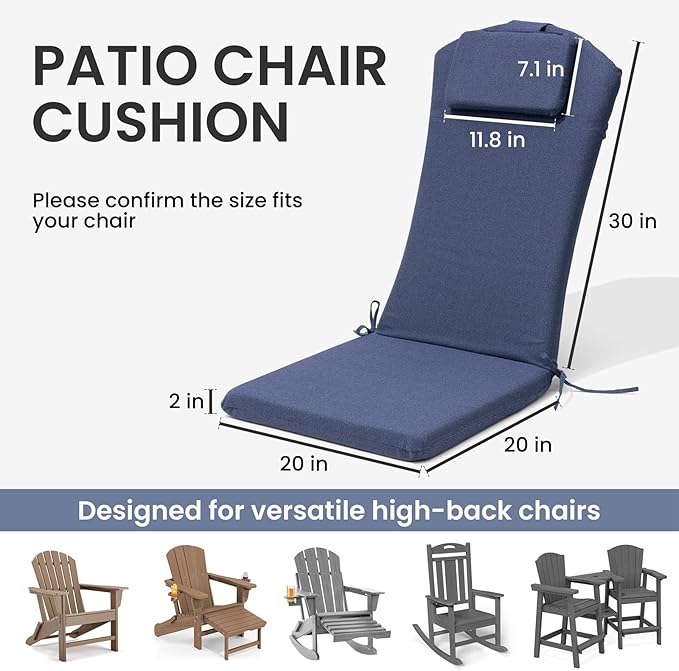 PATIO CHAIR CUSHION

Please confirm the size fits your chair

7.1 in

11.8 in

30 in

2 in

20 in

20 in

Designed for versatile high-back chairs